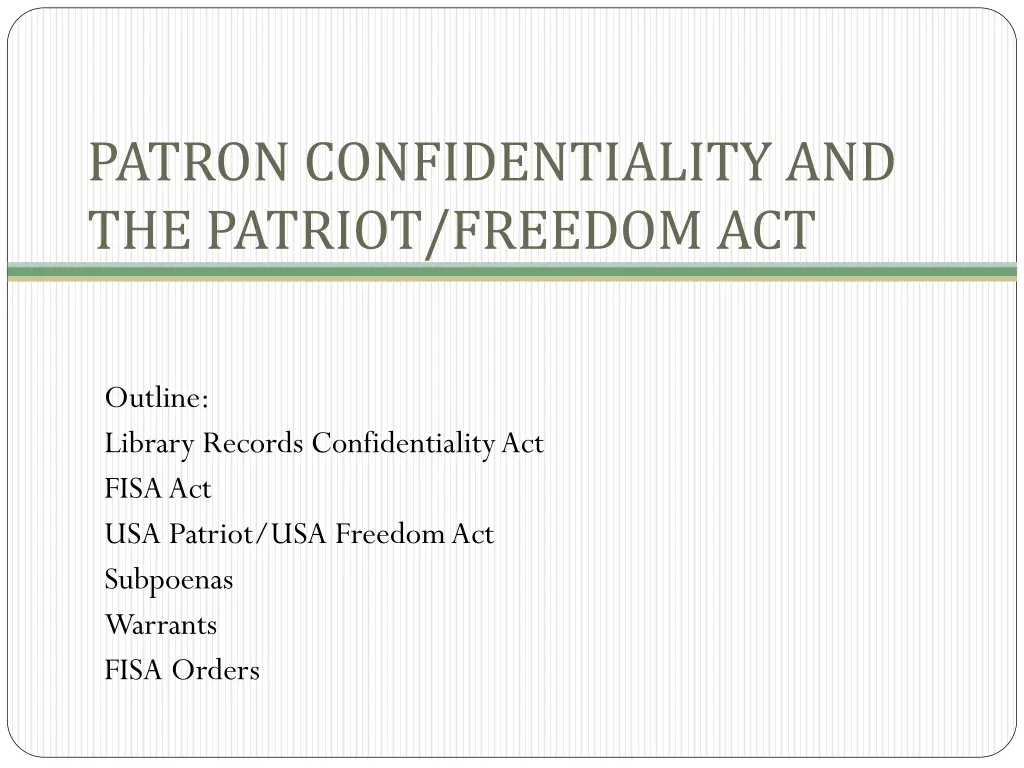 PATRON CONFIDENTIALITY AND THE PATRIOT/FREEDOM ACT

Outline:
Library Records Confidentiality Act
FISA Act
USA Patriot/USA Freedom Act
Subpoenas
Warrants
FISA Orders